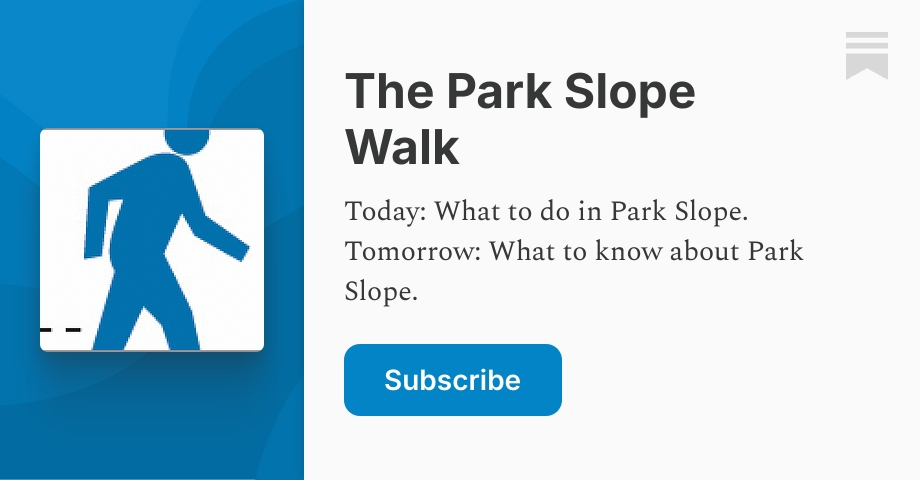 The Park Slope Walk

Today: What to do in Park Slope. Tomorrow: What to know about Park Slope.

Subscribe